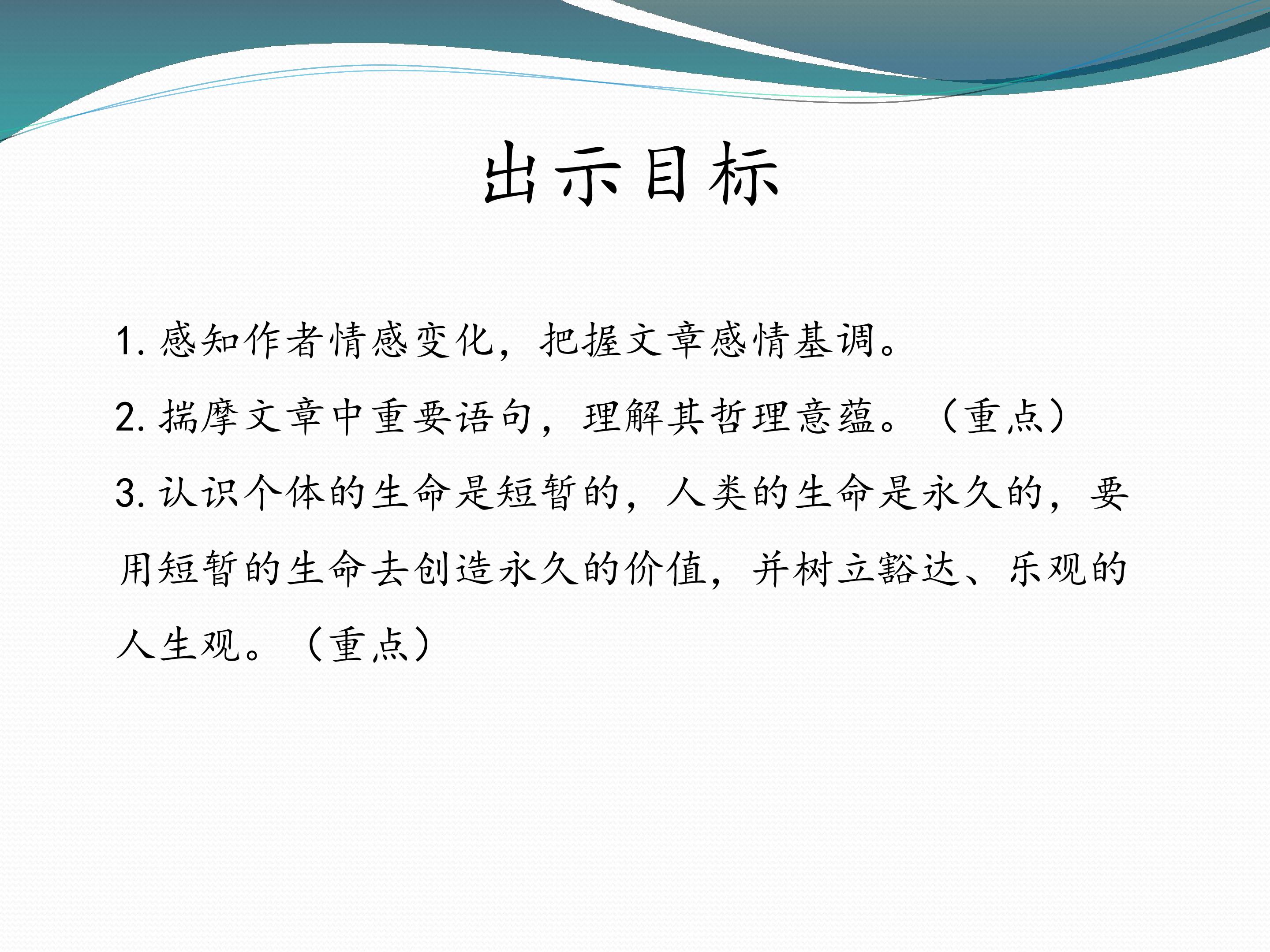 出示目标

1. 感知作者情感变化，把握文章感情基调。

2. 揣摩文章中重要语句，理解其哲理意蕴。（重点）

3. 认识个体的生命是短暂的，人类的生命是永久的，要用短暂的生命去创造永久的价值，并树立豁达、乐观的人生观。（重点）